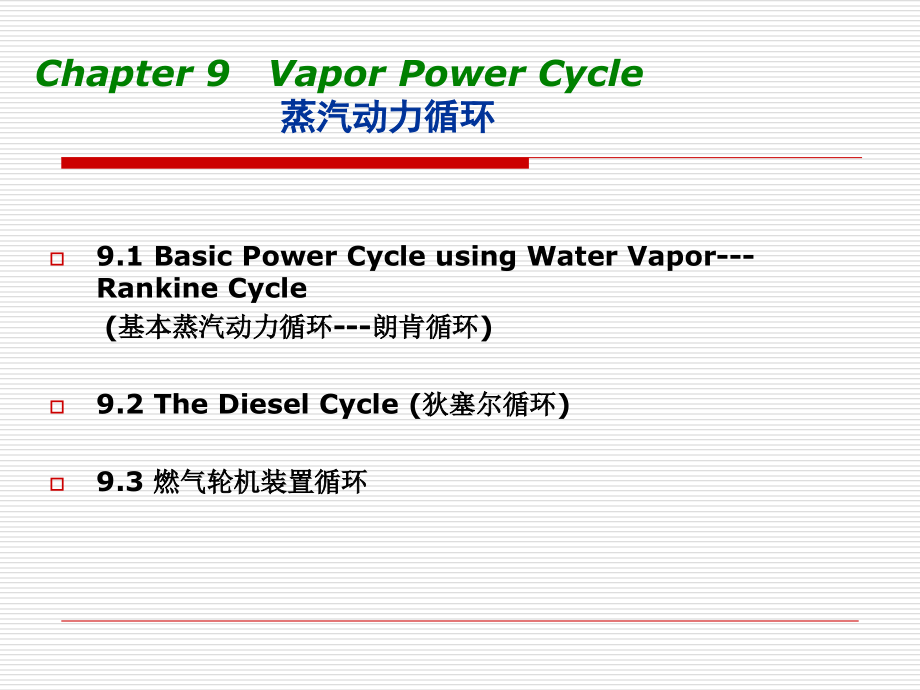 Chapter 9 Vapor Power Cycle
蒸汽动力循环

9.1 Basic Power Cycle using Water Vapor---Rankine Cycle
(基本蒸汽动力循环---朗肯循环)

9.2 The Diesel Cycle (狄塞尔循环)

9.3 燃气轮机装置循环